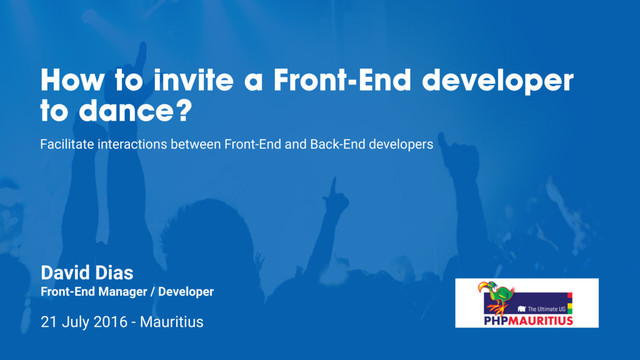 How to invite a Front-End developer to dance?

Facilitate interactions between Front-End and Back-End developers

David Dias
Front-End Manager / Developer

21 July 2016 - Mauritius

The Ultimate UG
PHPMAURITIUS